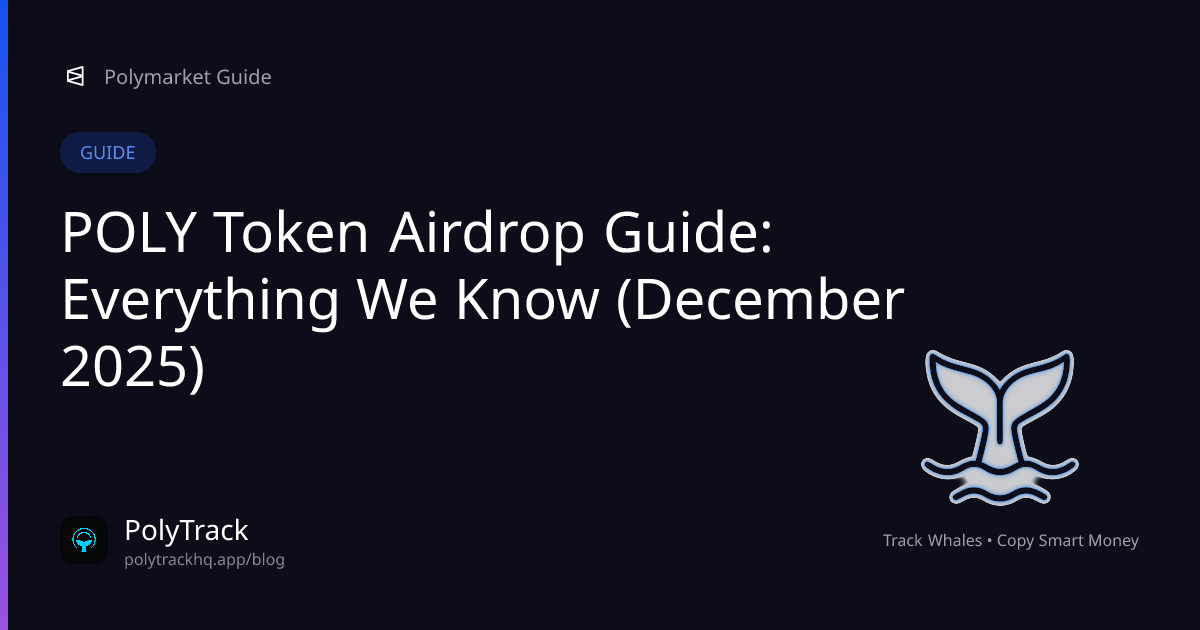 Polymarket Guide

GUIDE

POLY Token Airdrop Guide: Everything We Know (December 2025)

PolyTrack
polytrackhq.app/blog

Track Whales • Copy Smart Money